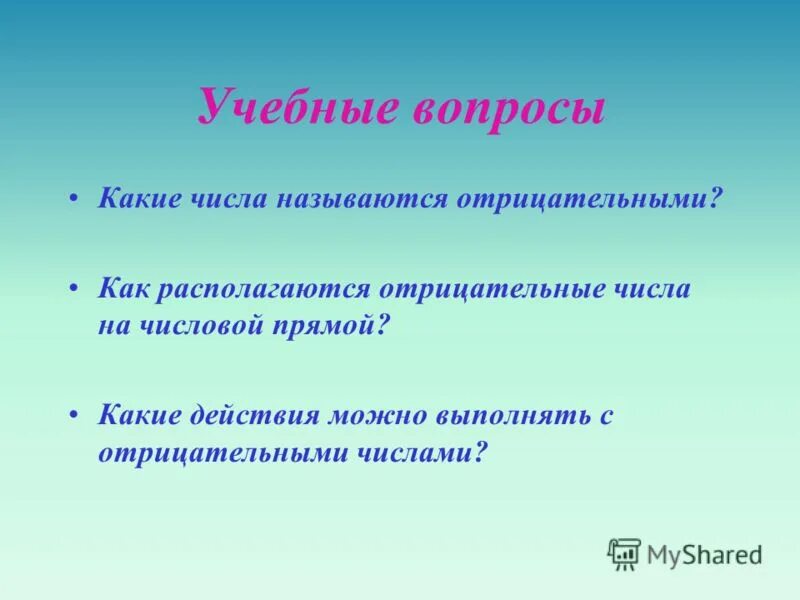 Учебные вопросы

• Какие числа называются отрицательными?

• Как располагаются отрицательные числа на числовой прямой?

• Какие действия можно выполнять с отрицательными числами?

MyShared